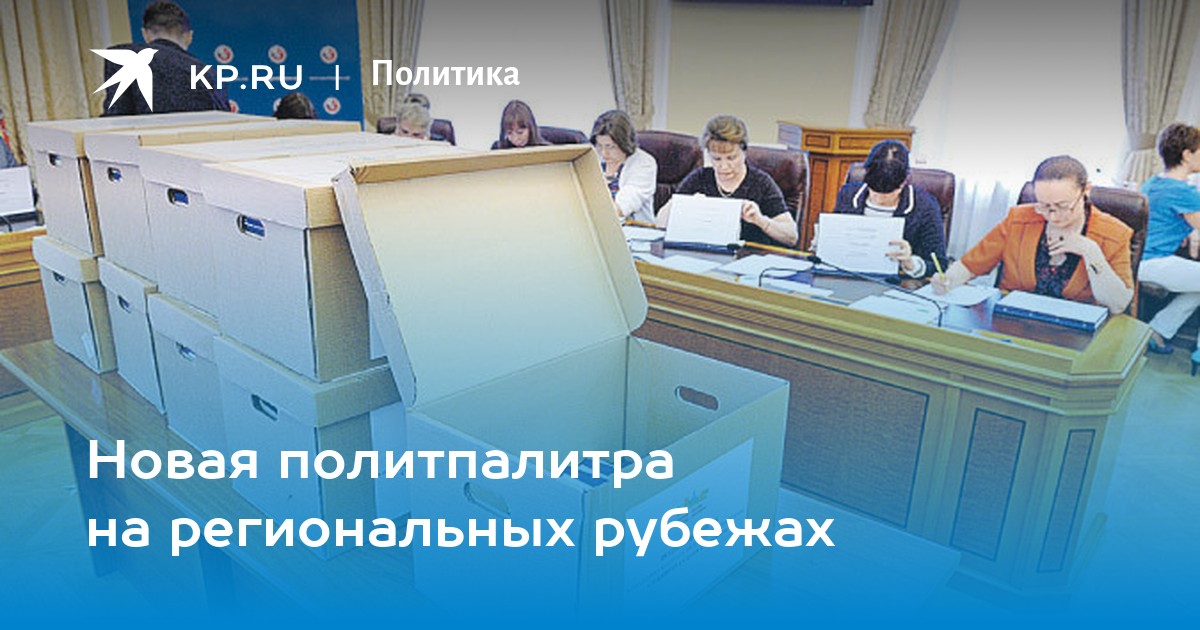 KP.RU | Политика

Новая политпалитра на региональных рубежах